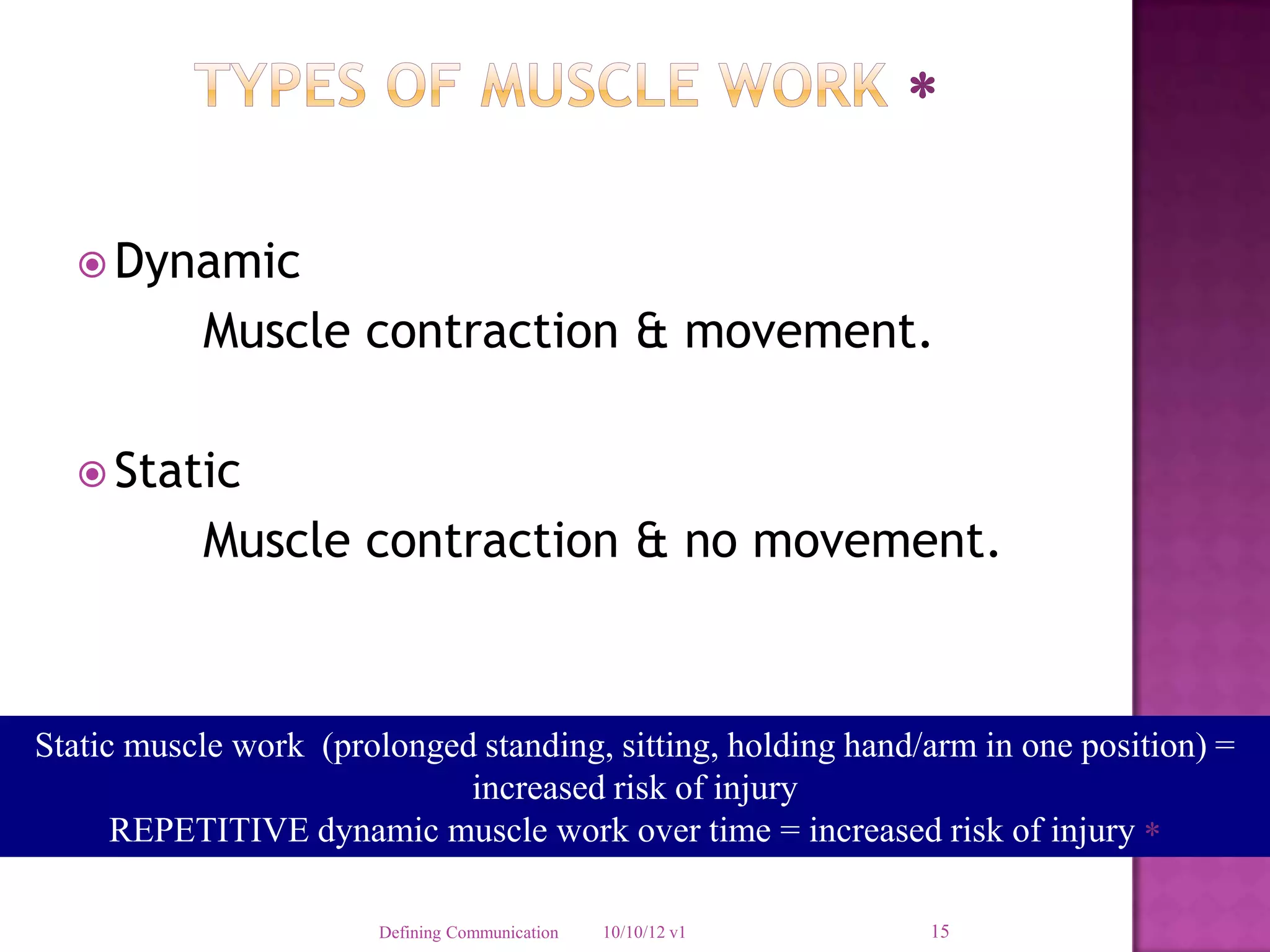 TYPES OF MUSCLE WORK *

Dynamic

Muscle contraction & movement.

Static

Muscle contraction & no movement.

Static muscle work (prolonged standing, sitting, holding hand/arm in one position) = increased risk of injury
REPETITIVE dynamic muscle work over time = increased risk of injury *

Defining Communication 10/10/12 v1 15